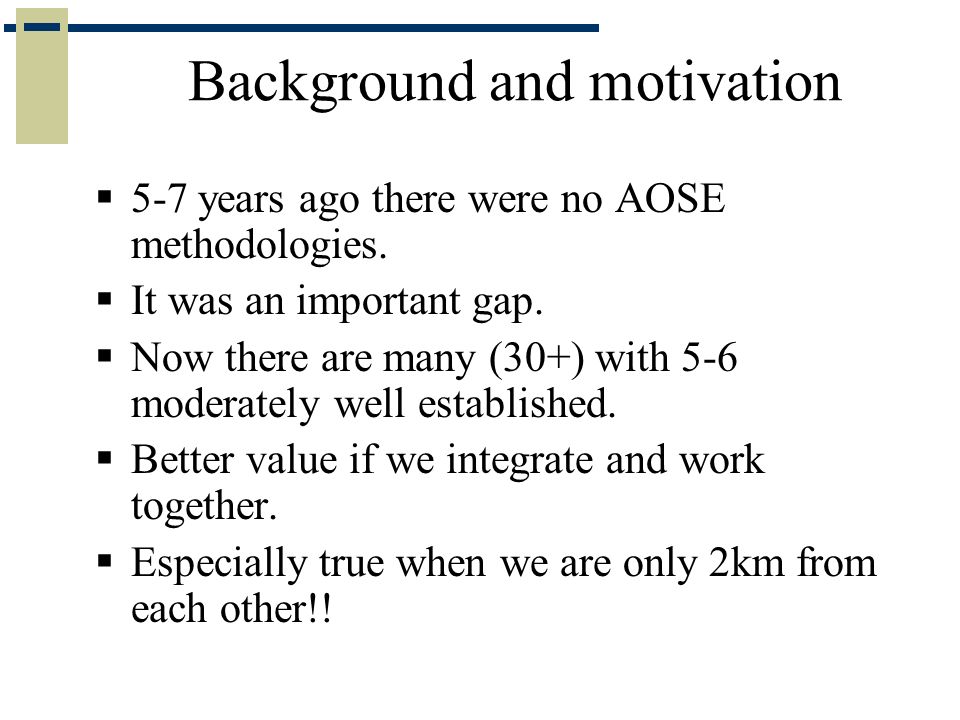 Background and motivation

▪ 5-7 years ago there were no AOSE methodologies.

▪ It was an important gap.

▪ Now there are many (30+) with 5-6 moderately well established.

▪ Better value if we integrate and work together.

▪ Especially true when we are only 2km from each other!!